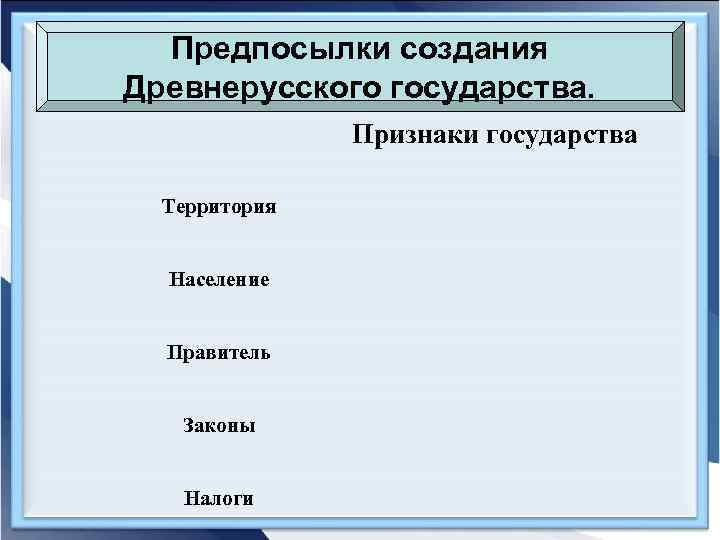 Предпосылки создания Древнерусского государства.

Признаки государства

Территория

Население

Правитель

Законы

Налоги